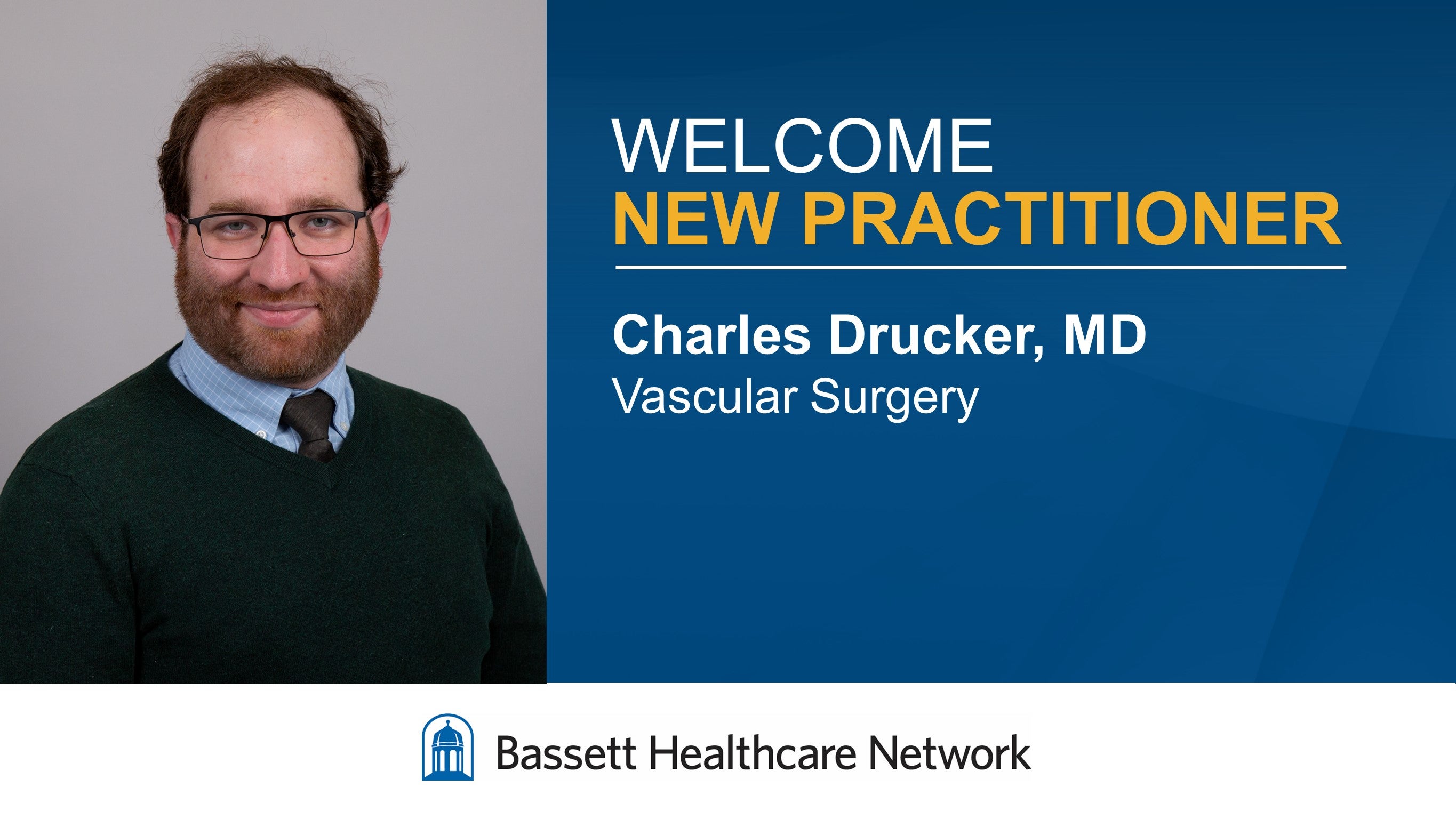 WELCOME
NEW PRACTITIONER

Charles Drucker, MD
Vascular Surgery

Bassett Healthcare Network